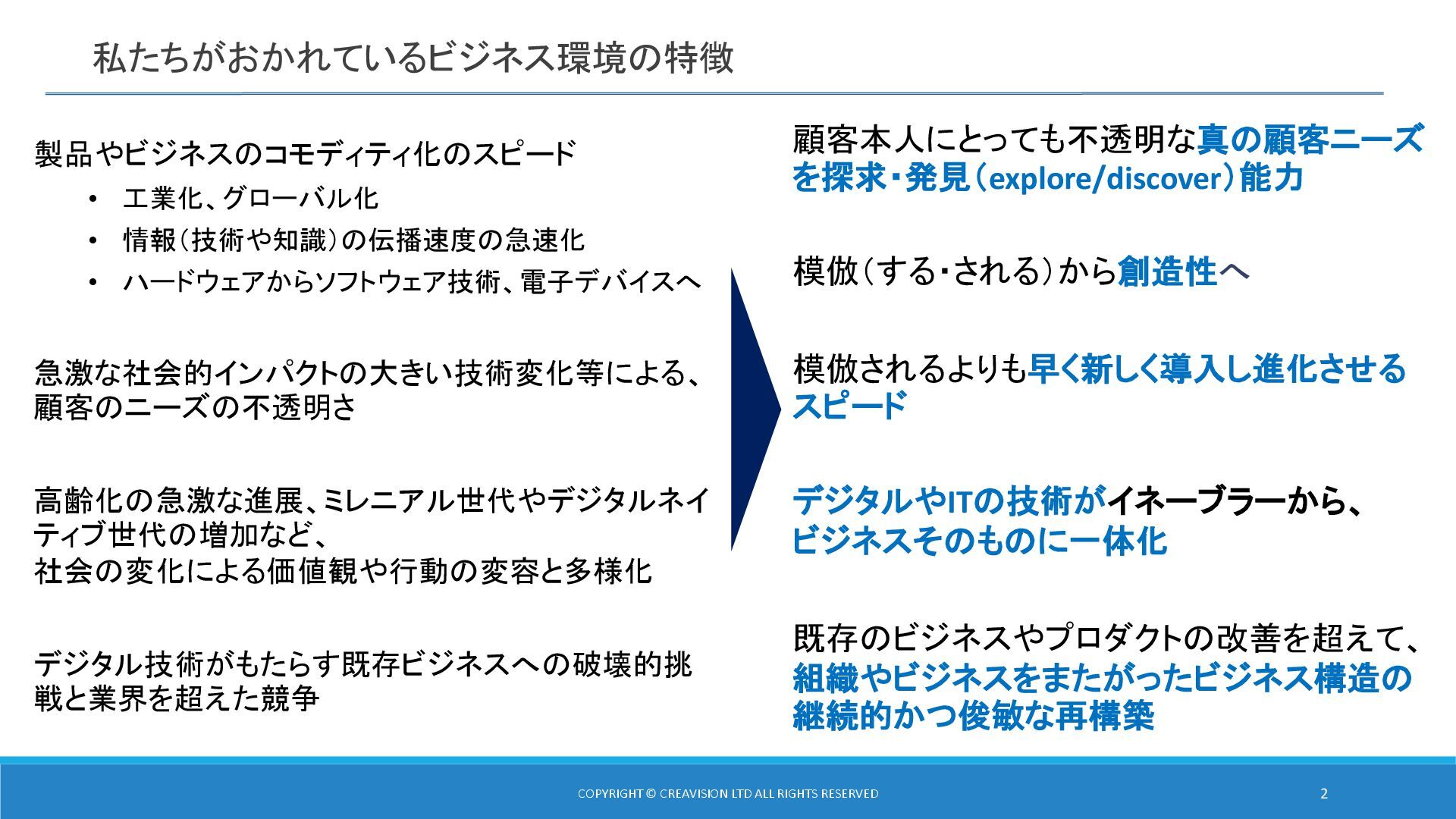 私たちがおかれているビジネス環境の特徴

製品やビジネスのコモディティ化のスピード
• 工業化、グローバル化
• 情報（技術や知識）の伝播速度の急速化
• ハードウェアからソフトウェア技術、電子デバイスへ

急激な社会的インパクトの大きい技術変化等による、顧客のニーズの不透明さ

高齢化の急激な進展、ミレニアル世代やデジタルネイティブ世代の増加など、
社会の変化による価値観や行動の変容と多様化

デジタル技術がもたらす既存ビジネスへの破壊的挑戦と業界を超えた競争

顧客本人にとっても不透明な真の顧客ニーズを探求・発見（explore/discover）能力

模倣（する・される）から創造性へ

模倣されるよりも早く新しく導入し進化させるスピード

デジタルやITの技術がイネーブラーから、ビジネスそのものに一体化

既存のビジネスやプロダクトの改善を超えて、組織やビジネスをまたがったビジネス構造の継続的かつ俊敏な再構築

COPYRIGHT © CREAVISION LTD ALL RIGHTS RESERVED

2